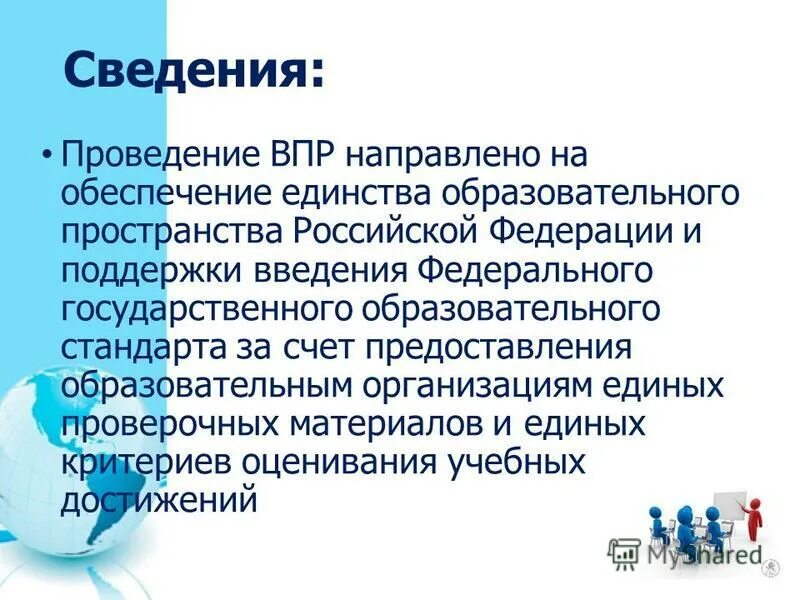 Сведения:

• Проведение ВПР направлено на обеспечение единства образовательного пространства Российской Федерации и поддержки введения Федерального государственного образовательного стандарта за счет предоставления образовательным организациям единых проверочных материалов и единых критериев оценивания учебных достижений

MyShared